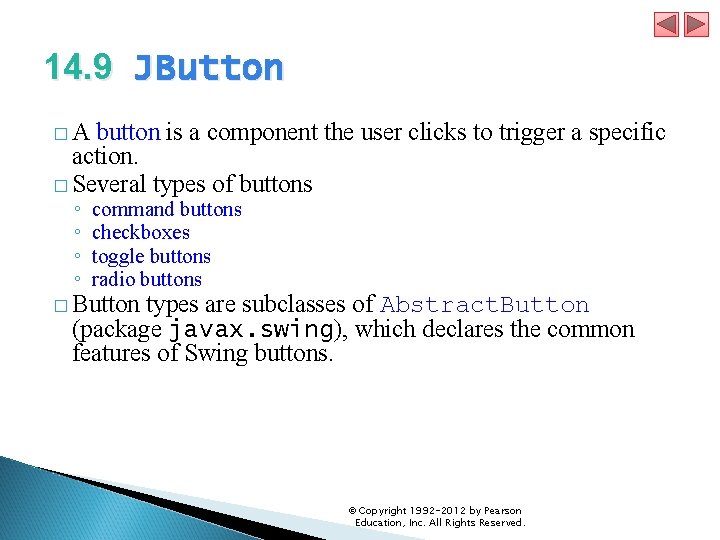 14.9 JButton

□ A button is a component the user clicks to trigger a specific action.

□ Several types of buttons
◦ command buttons
◦ checkboxes
◦ toggle buttons
◦ radio buttons

□ Button types are subclasses of AbstractButton (package javax.swing), which declares the common features of Swing buttons.

© Copyright 1992-2012 by Pearson Education, Inc. All Rights Reserved.